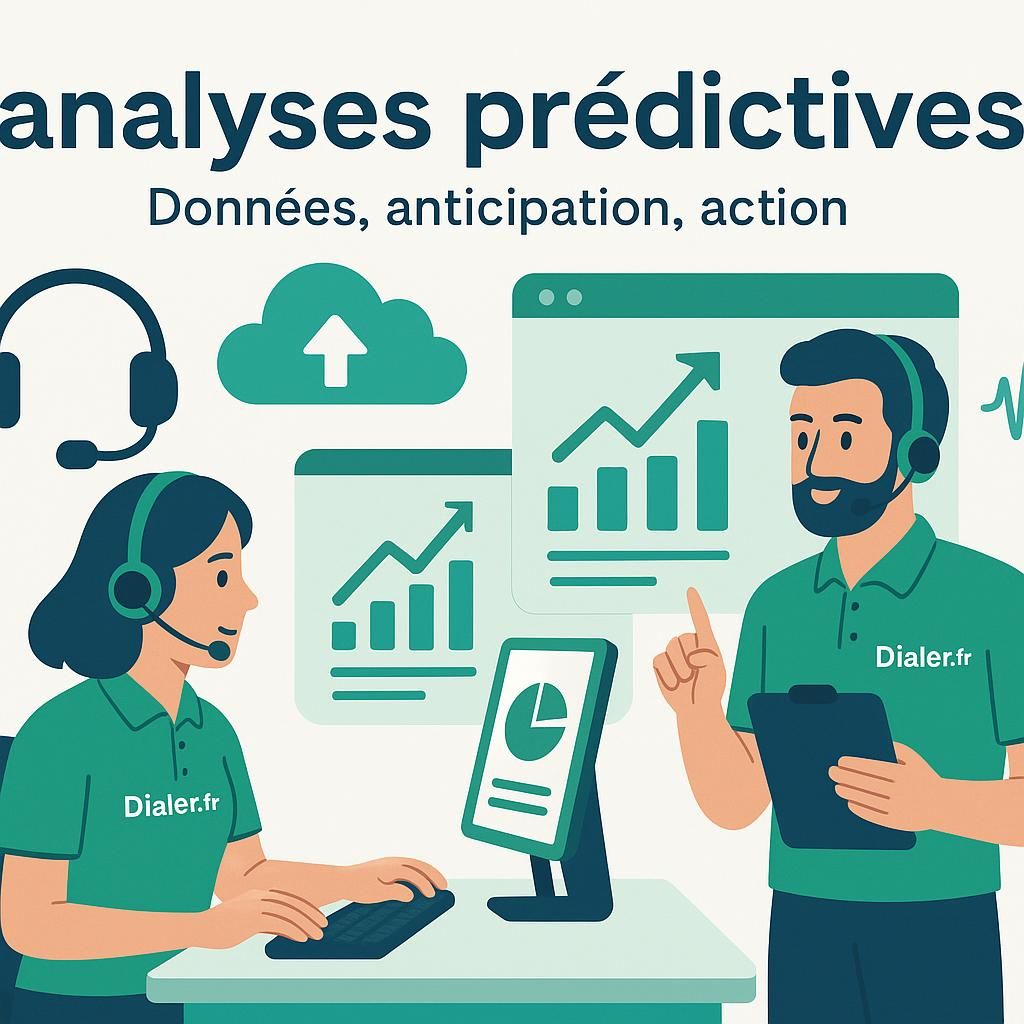 analyses prédictives

Données, anticipation, action

Dialer.fr

Dialer.fr